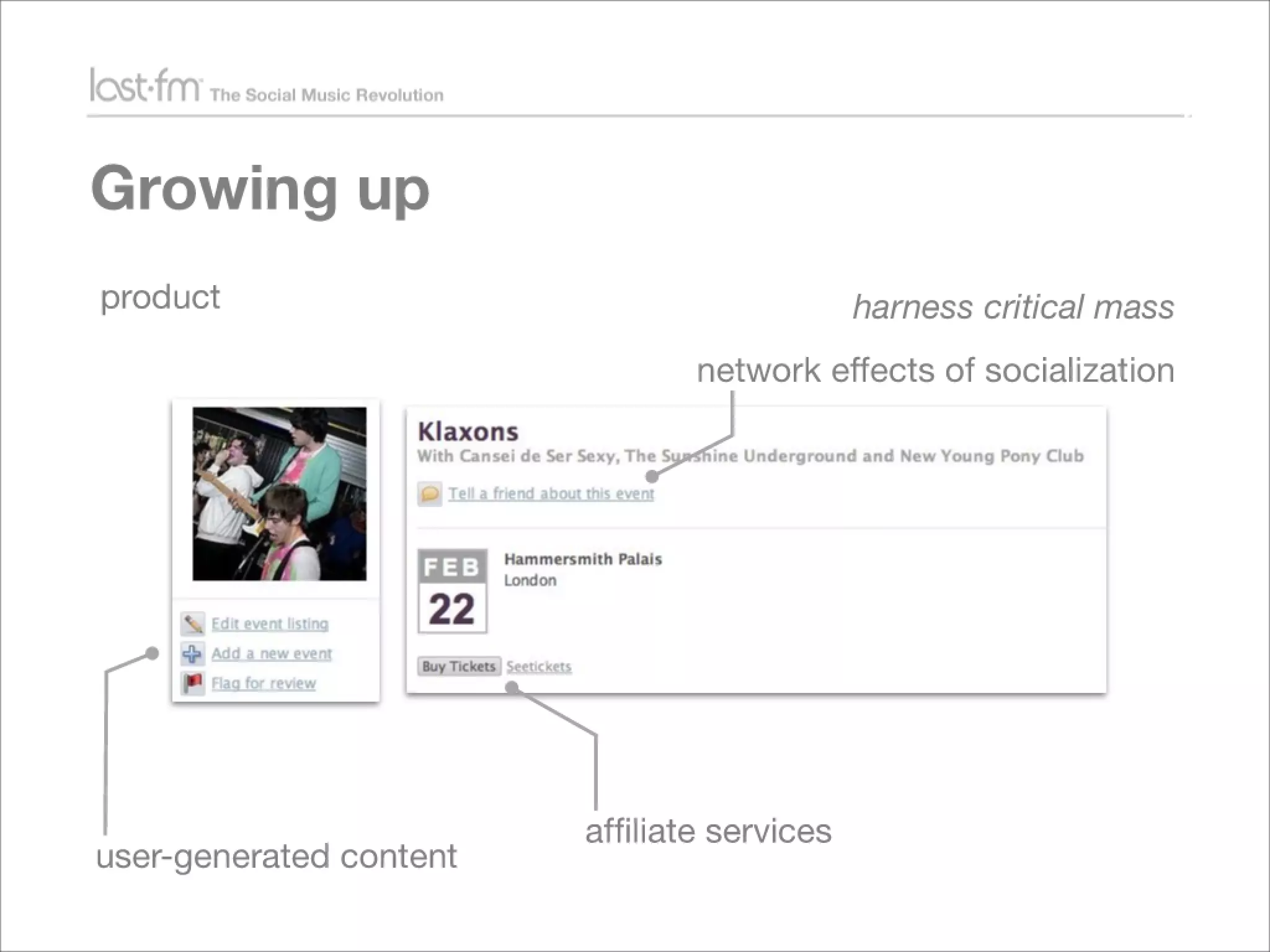 last·fm The Social Music Revolution

Growing up

product

harness critical mass

network effects of socialization

Edit event listing
Add a new event
Flag for review

Klaxons
With Cansei de Ser Sexy, The Sunshine Underground and New Young Pony Club

Tell a friend about this event

FEB
22

Hammersmith Palais
London

Buy Tickets Seetickets

affiliate services

user-generated content